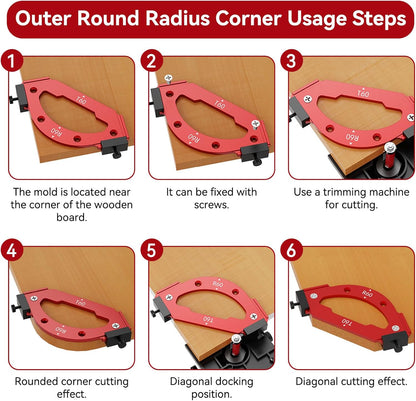 Outer Round Radius Corner Usage Steps

1

T60

R60

The mold is located near the corner of the wooden board.

2

T60

R60

It can be fixed with screws.

3

T60

R60

Use a trimming machine for cutting.

4

T60

R60

Rounded corner cutting effect.

5

R60

T60

Diagonal docking position.

6

R60

T60

Diagonal cutting effect.